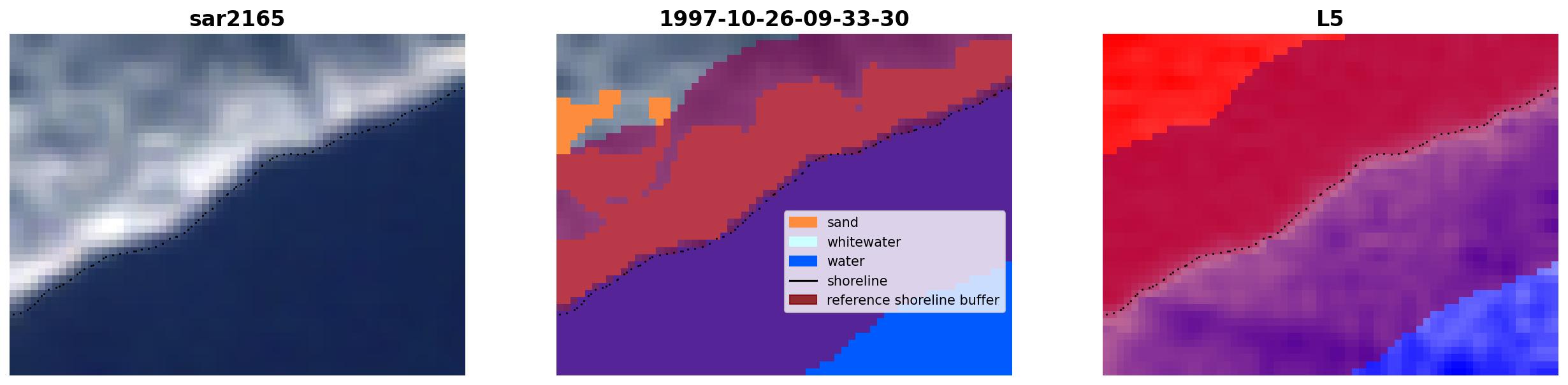 sar2165

1997-10-26-09-33-30

sand
whitewater
water
shoreline
reference shoreline buffer

L5